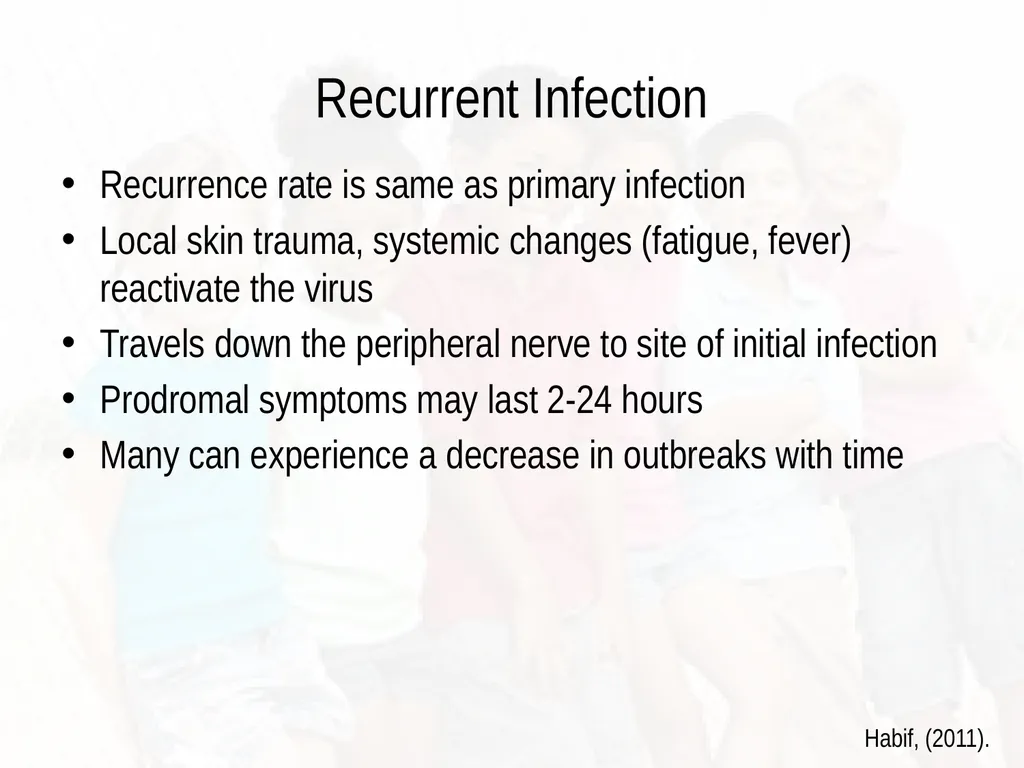 Recurrent Infection

• Recurrence rate is same as primary infection
• Local skin trauma, systemic changes (fatigue, fever) reactivate the virus
• Travels down the peripheral nerve to site of initial infection
• Prodromal symptoms may last 2-24 hours
• Many can experience a decrease in outbreaks with time

Habif, (2011).